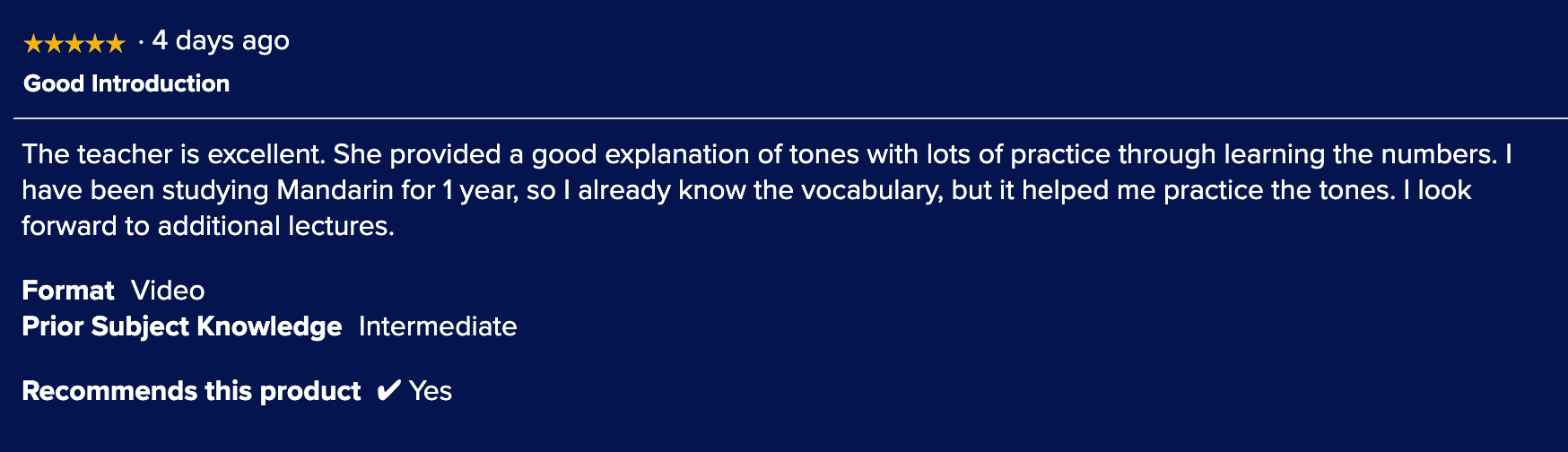 ★★★★★ · 4 days ago

Good Introduction

The teacher is excellent. She provided a good explanation of tones with lots of practice through learning the numbers. I have been studying Mandarin for 1 year, so I already know the vocabulary, but it helped me practice the tones. I look forward to additional lectures.

Format Video
Prior Subject Knowledge Intermediate

Recommends this product ✔ Yes